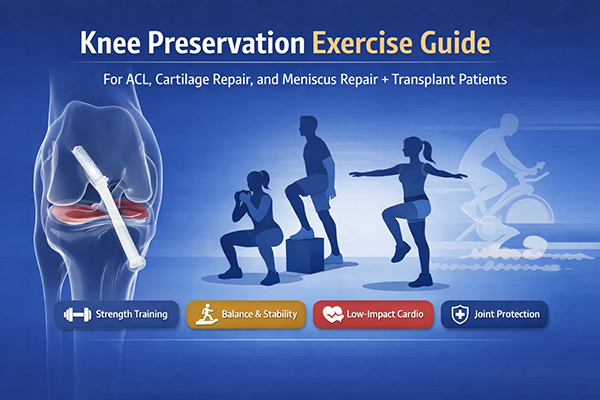 Knee Preservation Exercise Guide

For ACL, Cartilage Repair, and Meniscus Repair + Transplant Patients

Strength Training

Balance & Stability

Low-Impact Cardio

Joint Protection